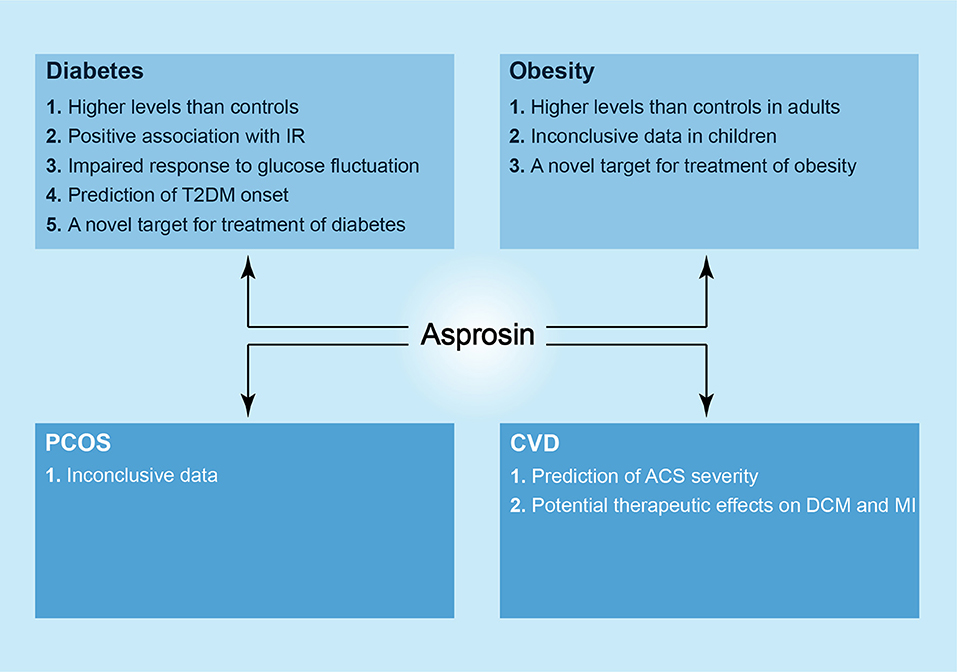 Diabetes

1. Higher levels than controls
2. Positive association with IR
3. Impaired response to glucose fluctuation
4. Prediction of T2DM onset
5. A novel target for treatment of diabetes

Obesity

1. Higher levels than controls in adults
2. Inconclusive data in children
3. A novel target for treatment of obesity

Asprosin

PCOS

1. Inconclusive data

CVD

1. Prediction of ACS severity
2. Potential therapeutic effects on DCM and MI